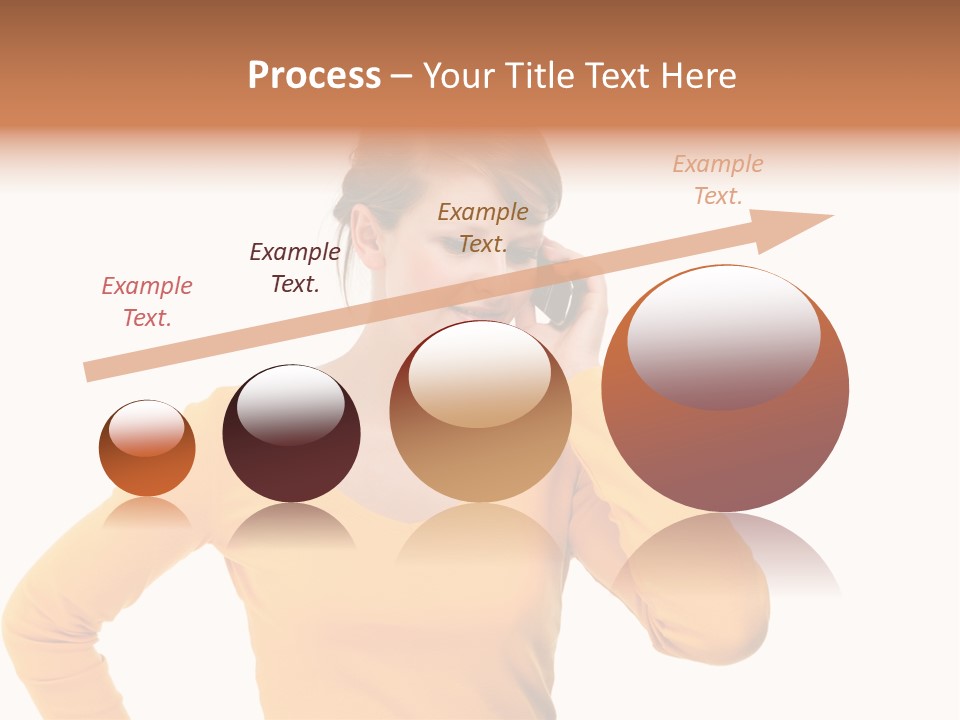 Process – Your Title Text Here

Example Text.

Example Text.

Example Text.

Example Text.